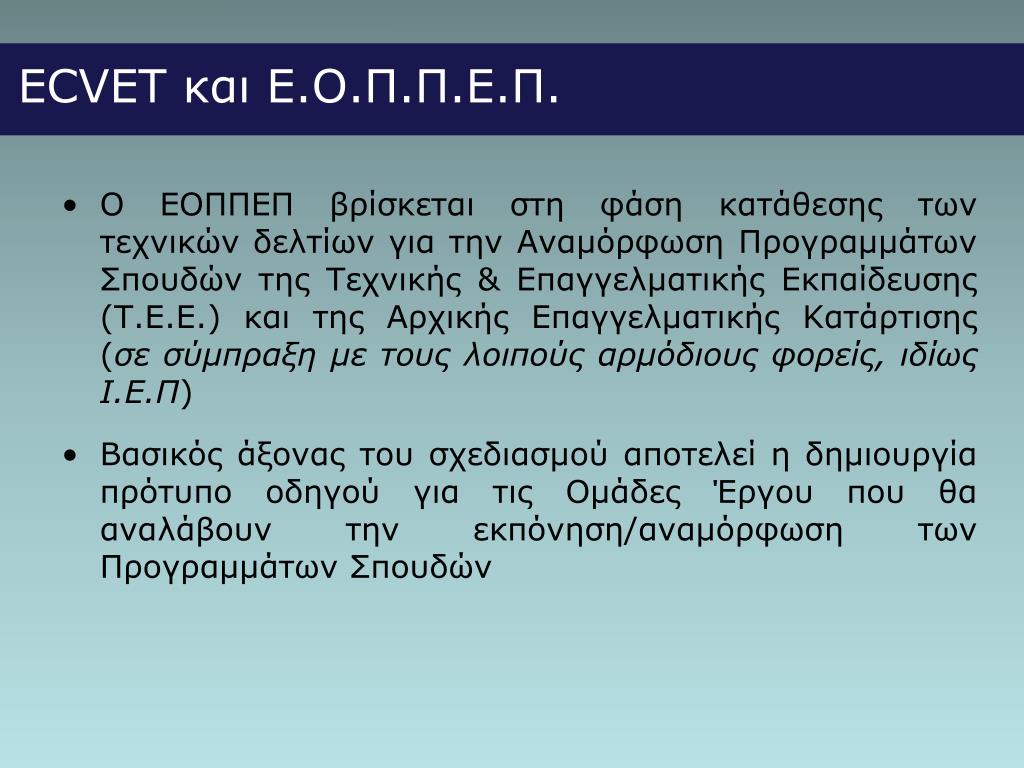 ECVET και Ε.Ο.Π.Π.Ε.Π.

• Ο ΕΟΠΠΕΠ βρίσκεται στη φάση κατάθεσης των τεχνικών δελτίων για την Αναμόρφωση Προγραμμάτων Σπουδών της Τεχνικής & Επαγγελματικής Εκπαίδευσης (Τ.Ε.Ε.) και της Αρχικής Επαγγελματικής Κατάρτισης (σε σύμπραξη με τους λοιπούς αρμόδιους φορείς, ιδίως Ι.Ε.Π)

• Βασικός άξονας του σχεδιασμού αποτελεί η δημιουργία πρότυπο οδηγού για τις Ομάδες Έργου που θα αναλάβουν την εκπόνηση/αναμόρφωση των Προγραμμάτων Σπουδών